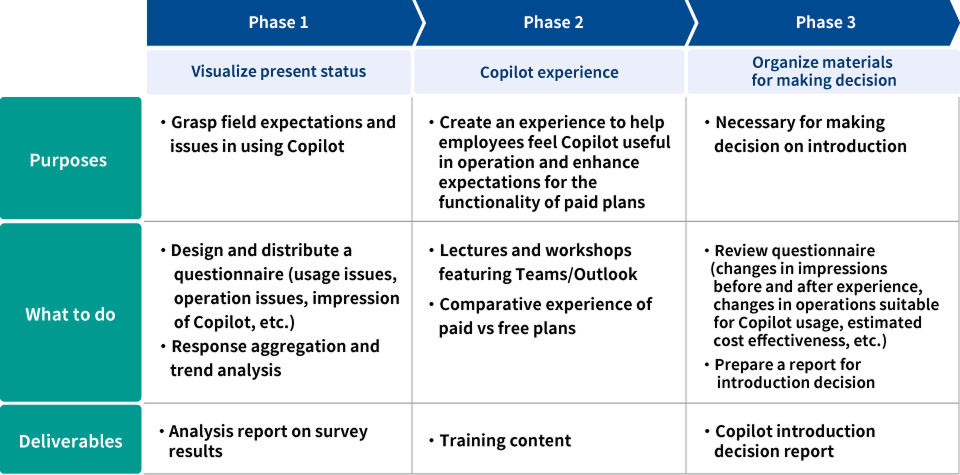 |  | Phase 1 | Phase 2 | Phase 3 |
|---|---|---|---|
|  | Visualize present status | Copilot experience | Organize materials for making decision |
| Purposes | • Grasp field expectations and issues in using Copilot | • Create an experience to help employees feel Copilot useful in operation and enhance expectations for the functionality of paid plans | • Necessary for making decision on introduction |
| What to do | • Design and distribute a questionnaire (usage issues, operation issues, impression of Copilot, etc.) • Response aggregation and trend analysis | • Lectures and workshops featuring Teams/Outlook • Comparative experience of paid vs free plans | • Review questionnaire (changes in impressions before and after experience, changes in operations suitable for Copilot usage, estimated cost effectiveness, etc.) • Prepare a report for introduction decision |
| Deliverables | • Analysis report on survey results | • Training content | • Copilot introduction decision report |